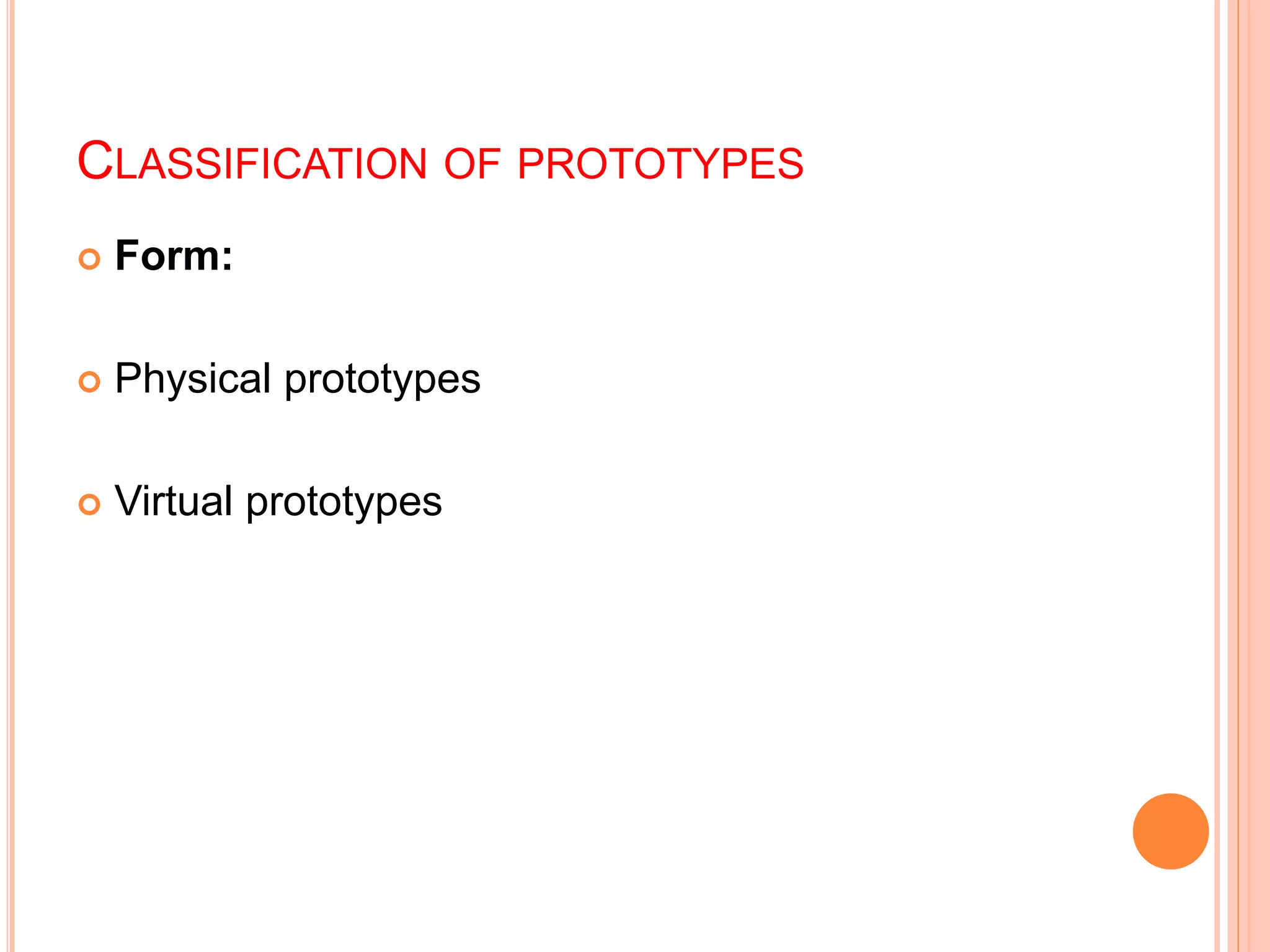 CLASSIFICATION OF PROTOTYPES

Form:

Physical prototypes

Virtual prototypes